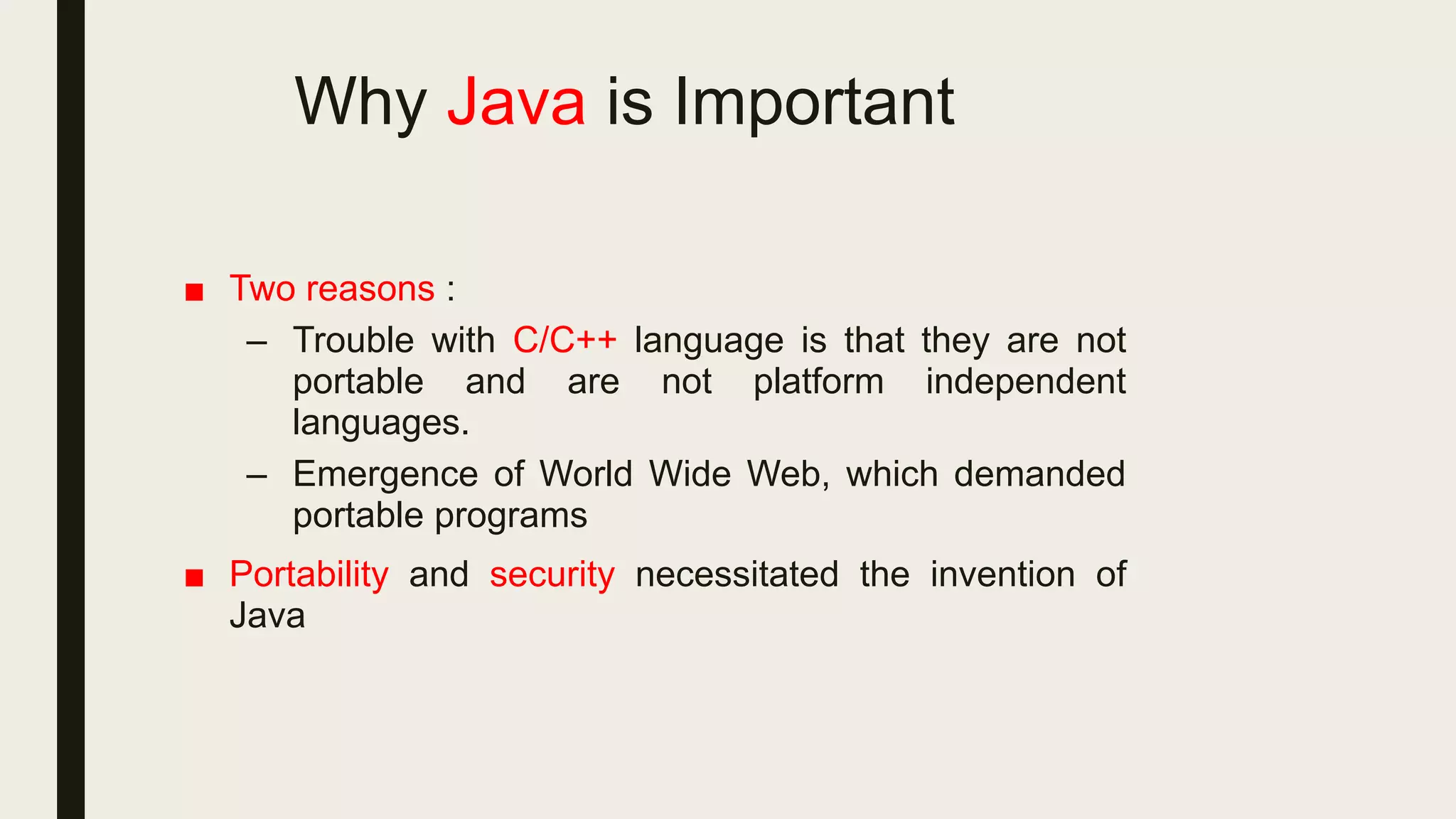 Why Java is Important

■ Two reasons :
– Trouble with C/C++ language is that they are not portable and are not platform independent languages.
– Emergence of World Wide Web, which demanded portable programs

■ Portability and security necessitated the invention of Java